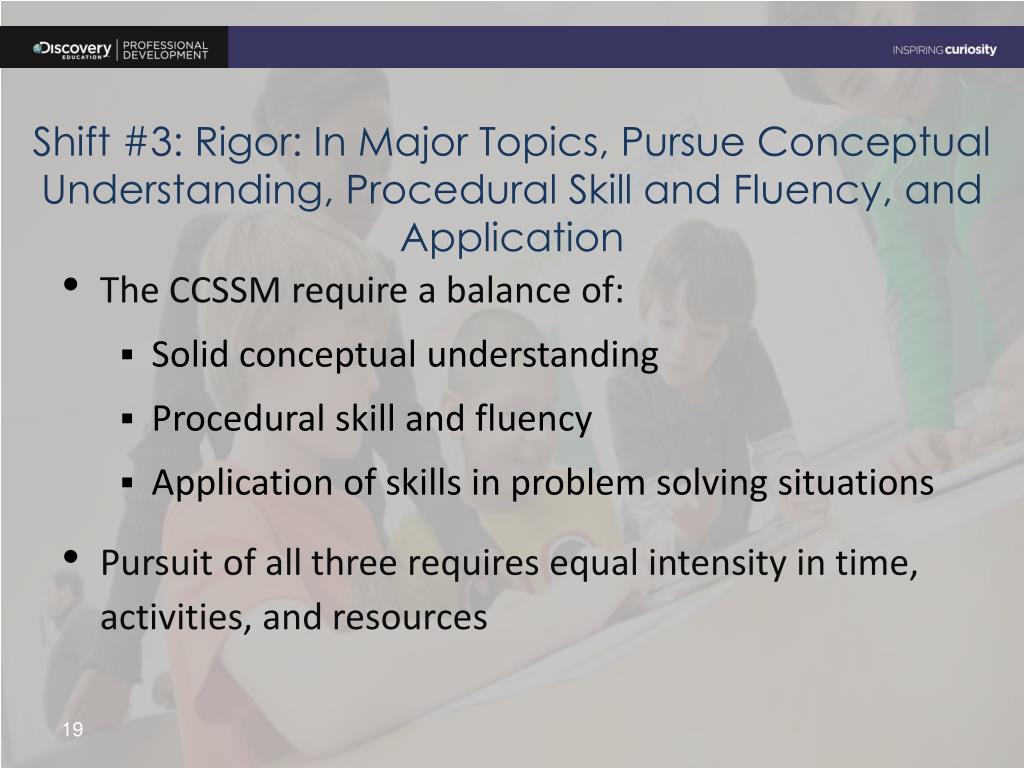 Discovery EDUCATION | PROFESSIONAL DEVELOPMENT

INSPIRING curiosity

Shift #3: Rigor: In Major Topics, Pursue Conceptual Understanding, Procedural Skill and Fluency, and Application

• The CCSSM require a balance of:
  ▪ Solid conceptual understanding
  ▪ Procedural skill and fluency
  ▪ Application of skills in problem solving situations

• Pursuit of all three requires equal intensity in time, activities, and resources

19